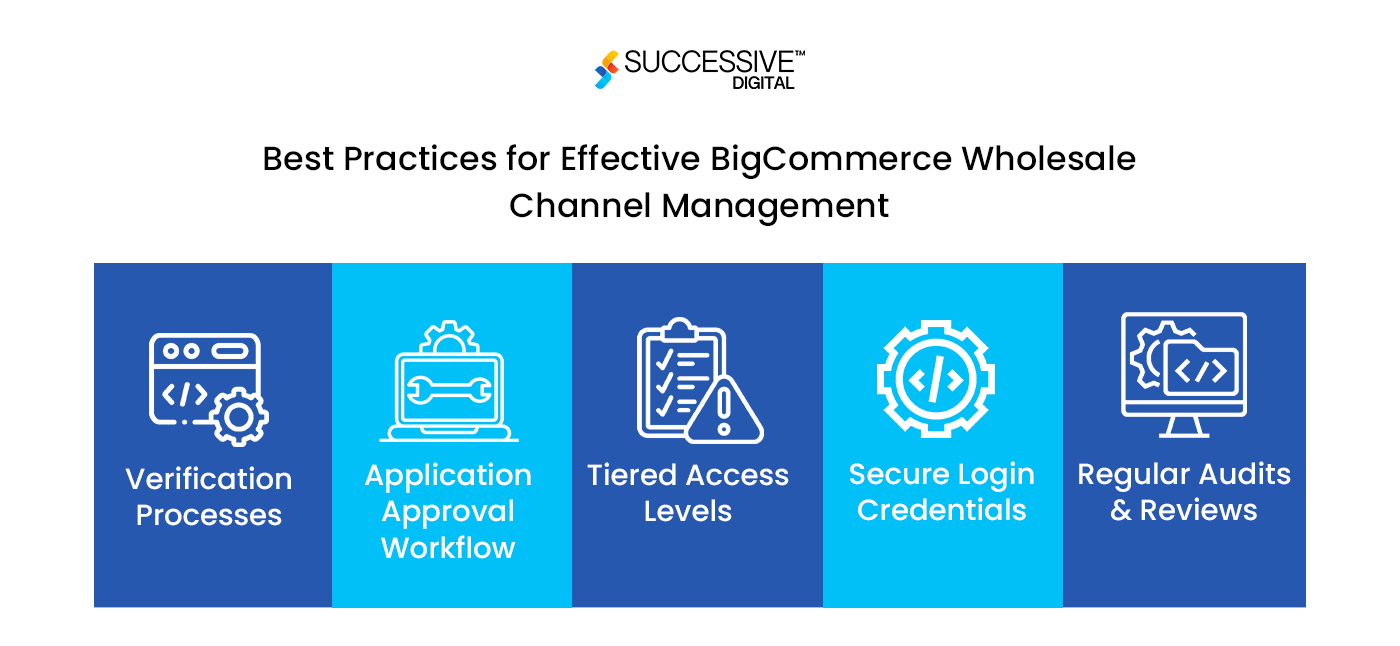 SUCCESSIVE™
DIGITAL

Best Practices for Effective BigCommerce Wholesale Channel Management

Verification Processes

Application Approval Workflow

Tiered Access Levels

Secure Login Credentials

Regular Audits & Reviews